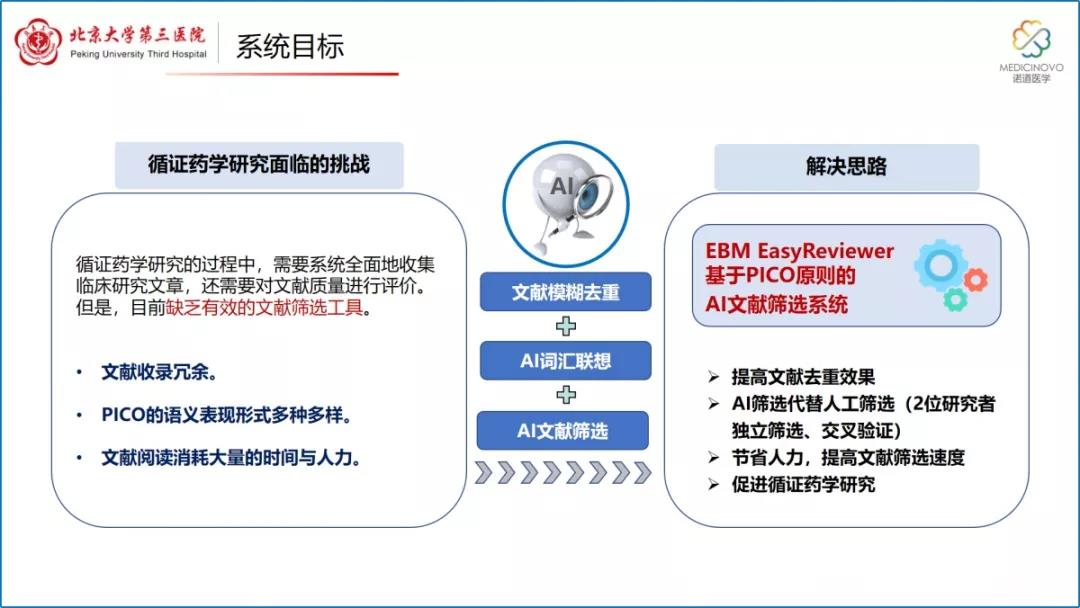 北京大学第三医院
Peking University Third Hospital

系统目标

MEDICINOVO
诺道医学

循证药学研究面临的挑战

循证药学研究的过程中，需要系统全面地收集临床研究文章，还需要对文献质量进行评价。但是，目前缺乏有效的文献筛选工具。

• 文献收录冗余。

• PICO的语义表现形式多种多样。

• 文献阅读消耗大量的时间与人力。

AI

文献模糊去重

AI词汇联想

AI文献筛选

解决思路

EBM EasyReviewer
基于PICO原则的
AI文献筛选系统

➢ 提高文献去重效果
➢ AI筛选代替人工筛选（2位研究者独立筛选、交叉验证）
➢ 节省人力，提高文献筛选速度
➢ 促进循证药学研究